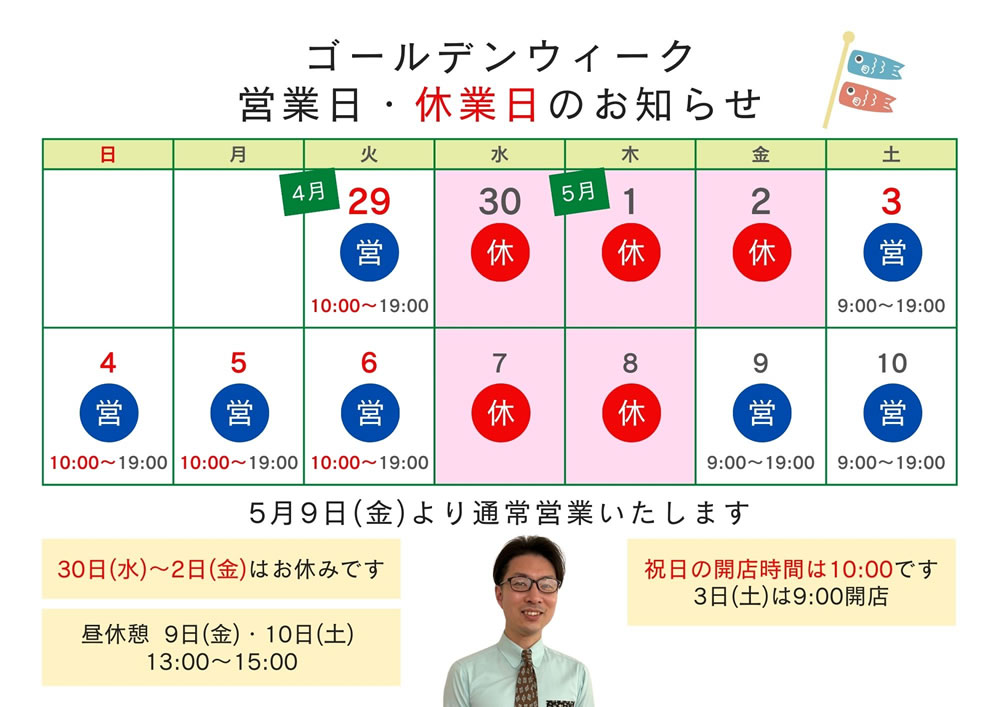 ゴールデンウィーク
営業日・休業日のお知らせ

| 日 | 月 | 火 | 水 | 木 | 金 | 土 |
|---|---|---|---|---|---|---|
| | | 4月 29 営 10:00〜19:00 | 30 休 | 5月 1 休 | 2 休 | 3 営 9:00〜19:00 |
| 4 営 10:00〜19:00 | 5 営 10:00〜19:00 | 6 営 10:00〜19:00 | 7 休 | 8 休 | 9 営 9:00〜19:00 | 10 営 9:00〜19:00 |

5月9日(金)より通常営業いたします

30日(水)〜2日(金)はお休みです

昼休憩 9日(金)・10日(土)
13:00〜15:00

祝日の開店時間は10:00です
3日(土)は9:00開店